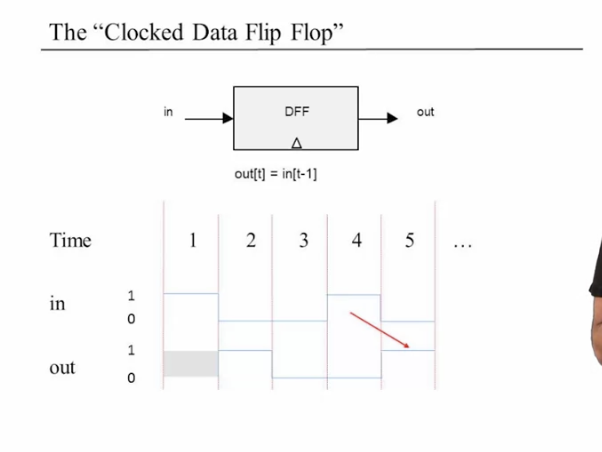 The “Clocked Data Flip Flop”

in

DFF

out

out[t] = in[t-1]

Time 1 2 3 4 5 …

in 1 0

out 1 0